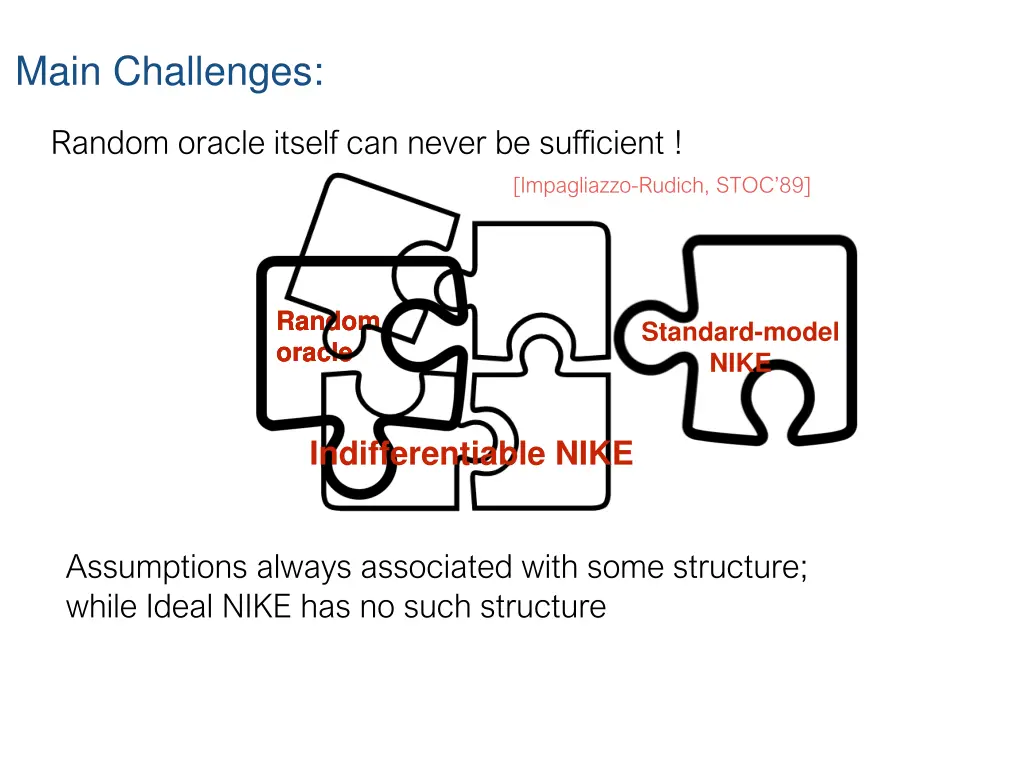 Main Challenges:

Random oracle itself can never be sufficient !

[Impagliazzo-Rudich, STOC'89]

Random oracle

Standard-model NIKE

Indifferentiable NIKE

Assumptions always associated with some structure; while Ideal NIKE has no such structure